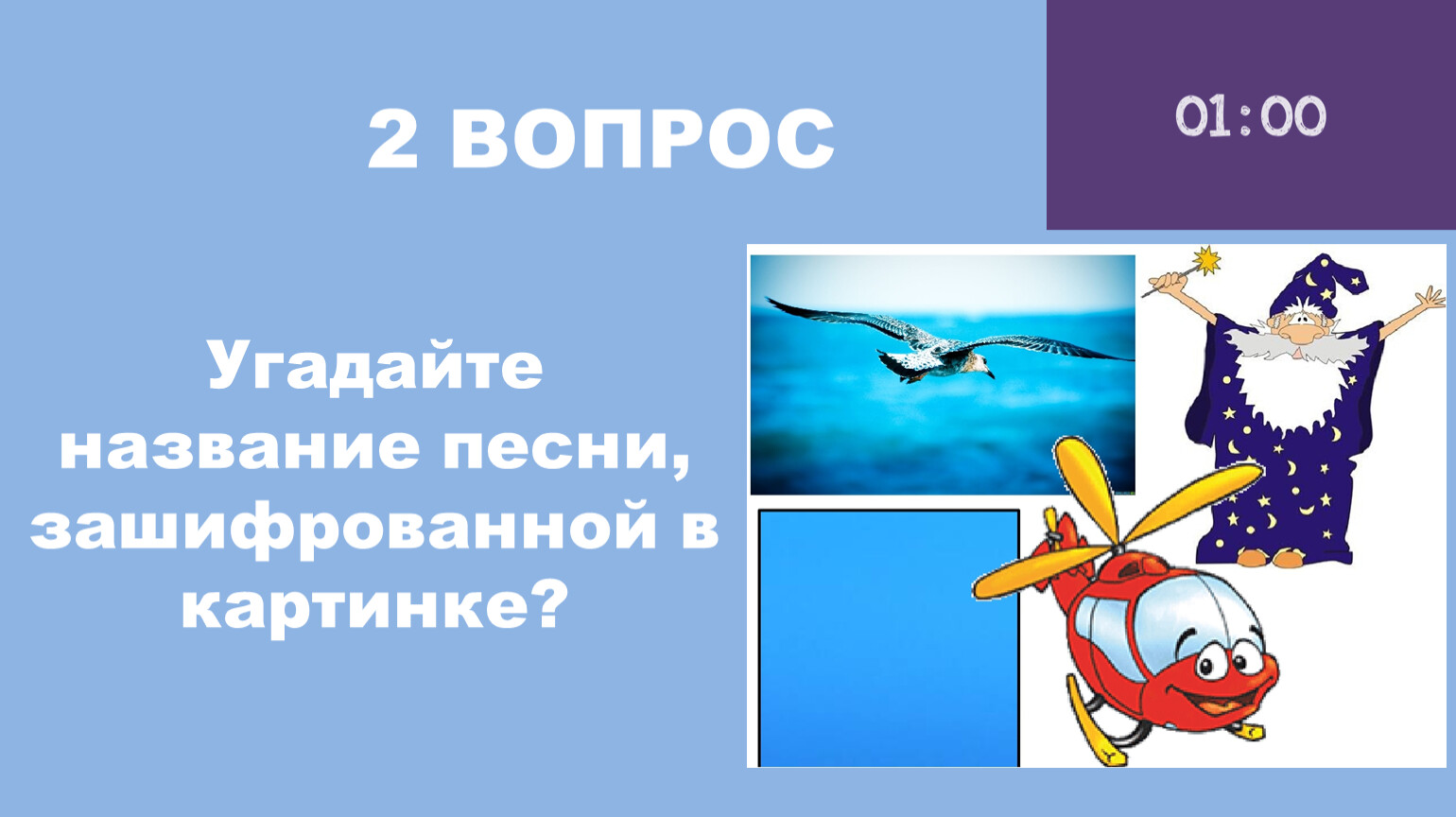 2 ВОПРОС

01:00

Угадайте название песни, зашифрованной в картинке?